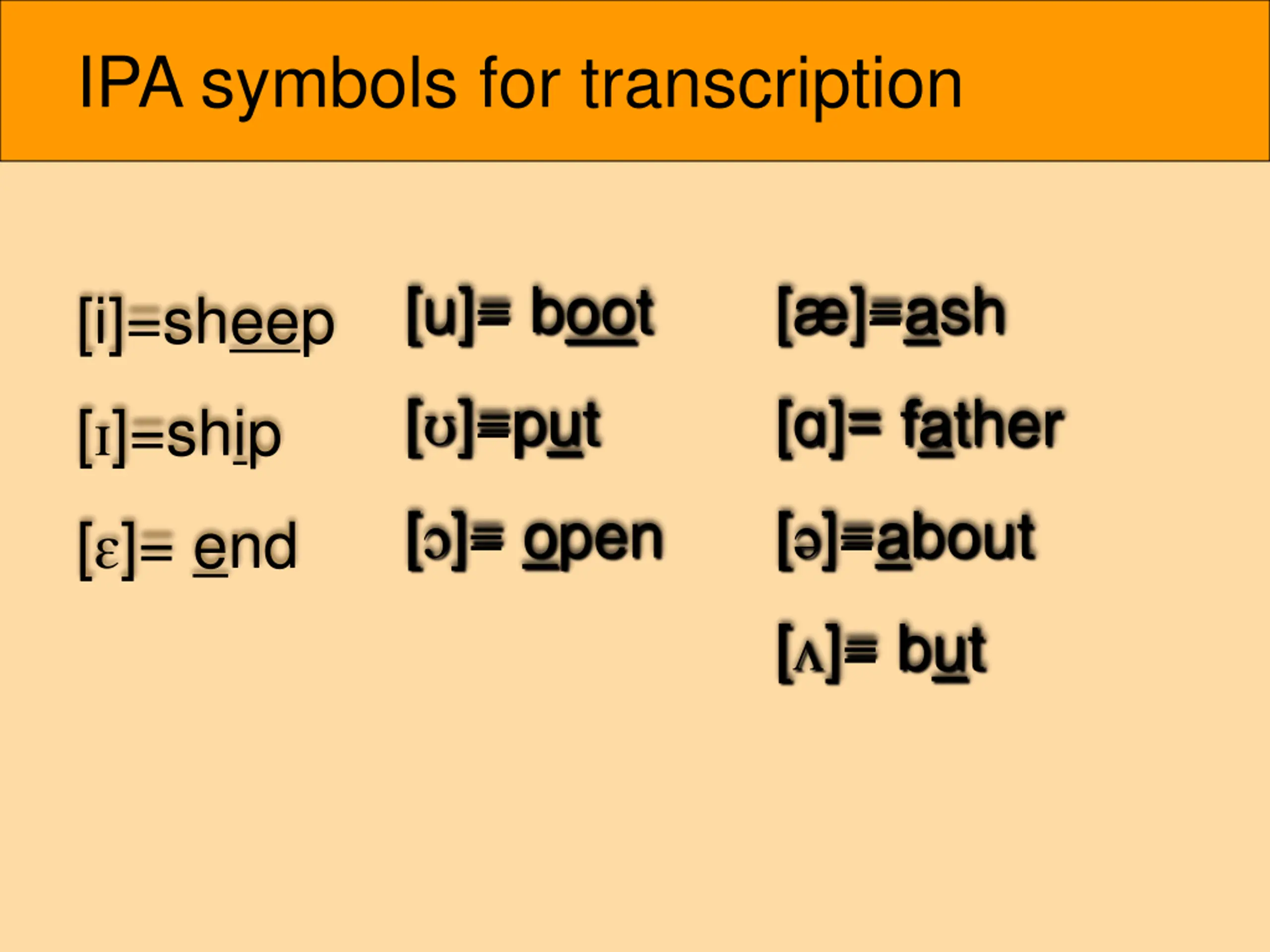 IPA symbols for transcription

[i]=sheep

[ɪ]=ship

[ɛ]= end

[u]= boot

[ʊ]=put

[ɔ]= open

[æ]=ash

[ɑ]= father

[ə]=about

[ʌ]= but